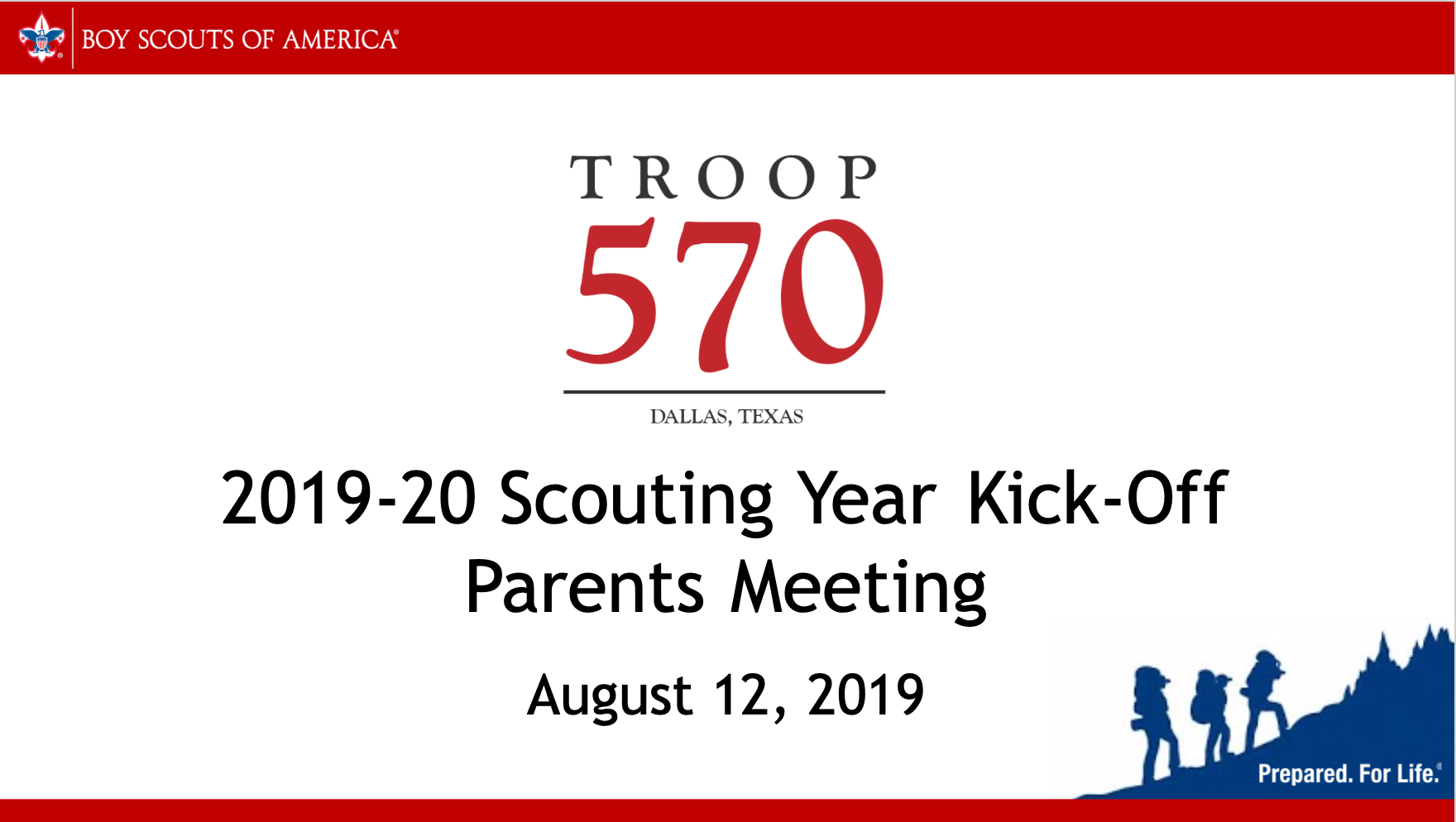 BOY SCOUTS OF AMERICA®

TROOP
570
DALLAS, TEXAS

2019-20 Scouting Year Kick-Off
Parents Meeting

August 12, 2019

Prepared. For Life.®